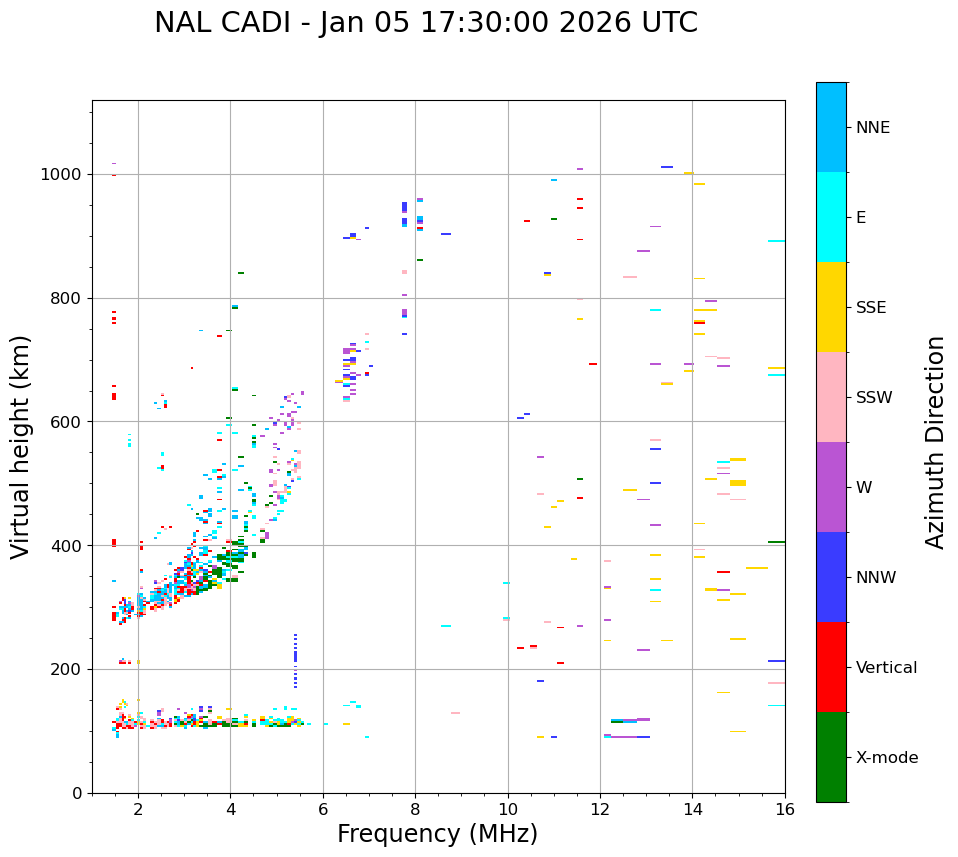 NAL CADI - Jan 05 17:30:00 2026 UTC

Virtual height (km)

1000
800
600
400
200
0

2
4
6
8
10
12
14
16

Frequency (MHz)

NNE
E
SSE
SSW
W
NNW
Vertical
X-mode

Azimuth Direction